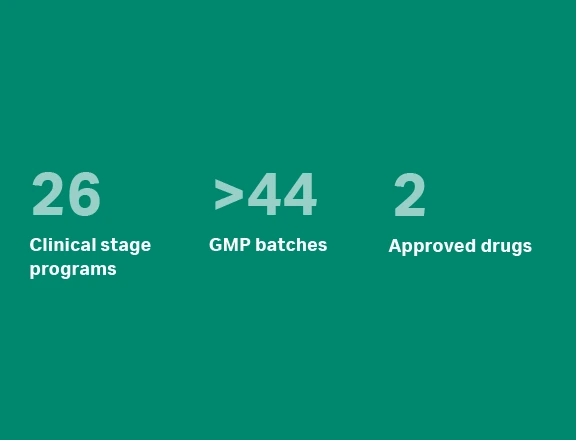 26
Clinical stage programs

>44
GMP batches

2
Approved drugs